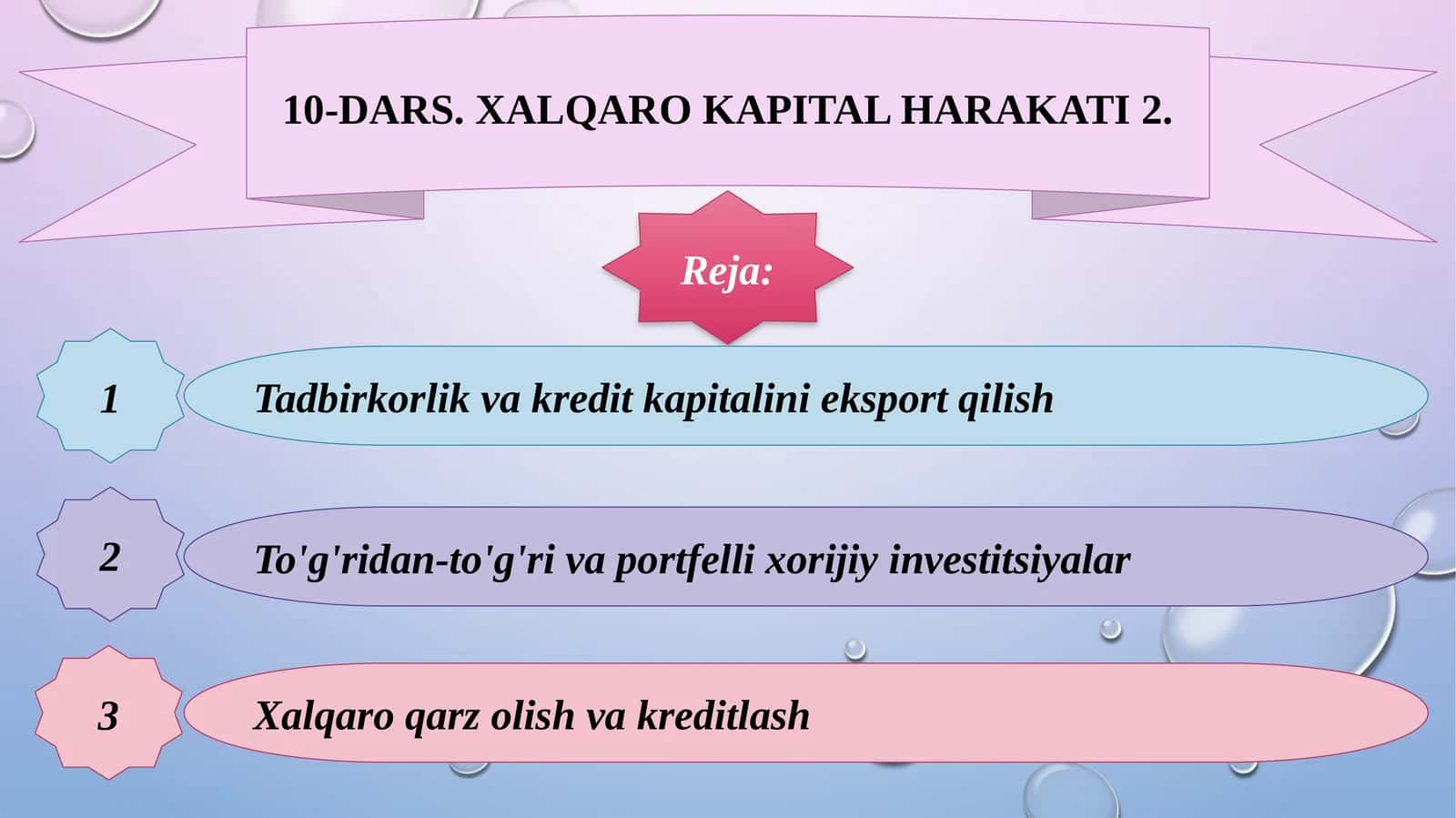 10-DARS. XALQARO KAPITAL HARAKATI 2.

Reja:

1

Tadbirkorlik va kredit kapitalini eksport qilish

2

To'g'ridan-to'g'ri va portfelli xorijiy investitsiyalar

3

Xalqaro qarz olish va kreditlash